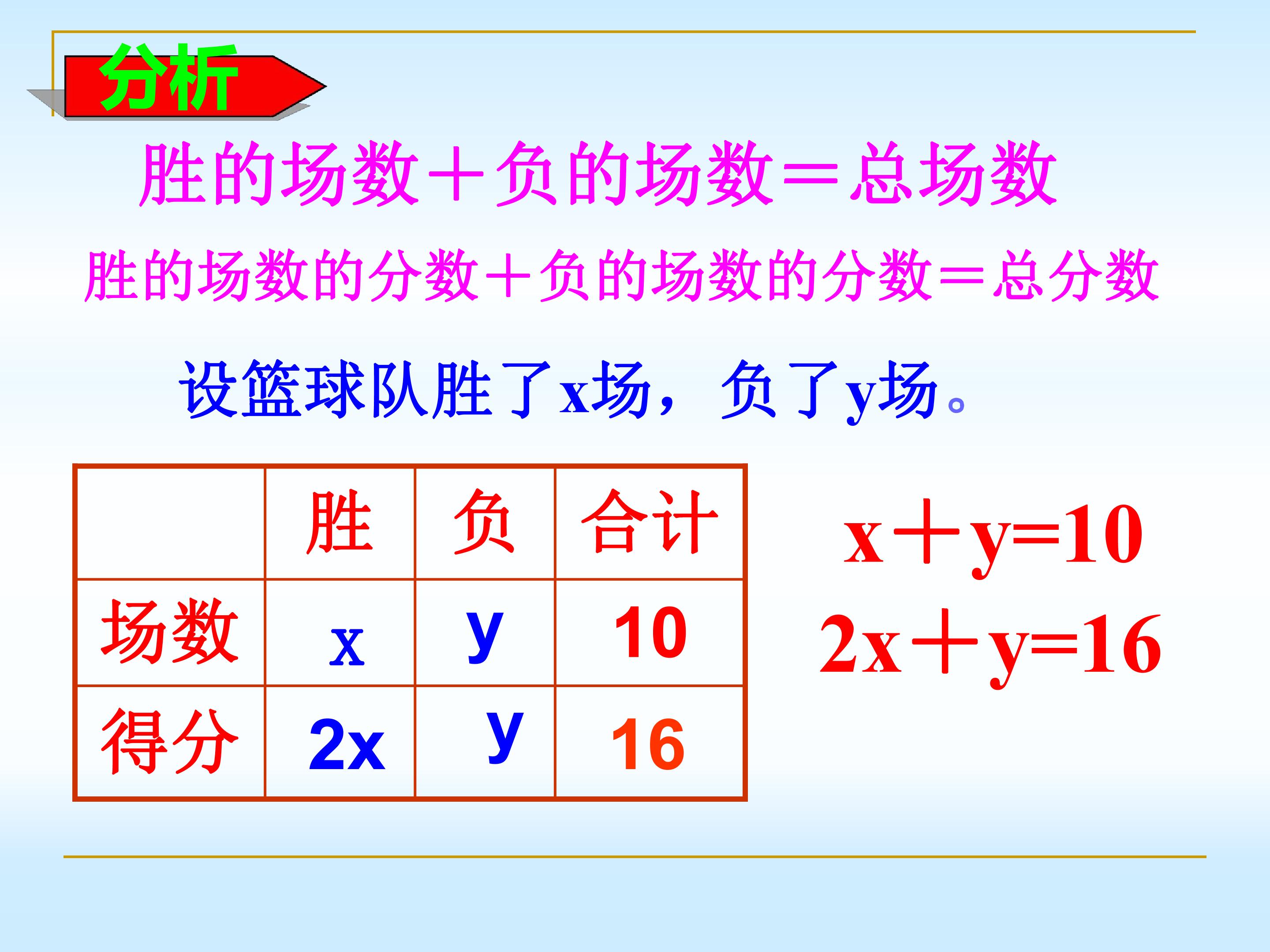 分析

胜的场数＋负的场数＝总场数

胜的场数的分数＋负的场数的分数＝总分数

设篮球队胜了x场，负了y场。

|  | 胜 | 负 | 合计 |
|---|---|---|---|
| 场数 | x | y | 10 |
| 得分 | 2x | y | 16 |

$x+y=10$
$2x+y=16$